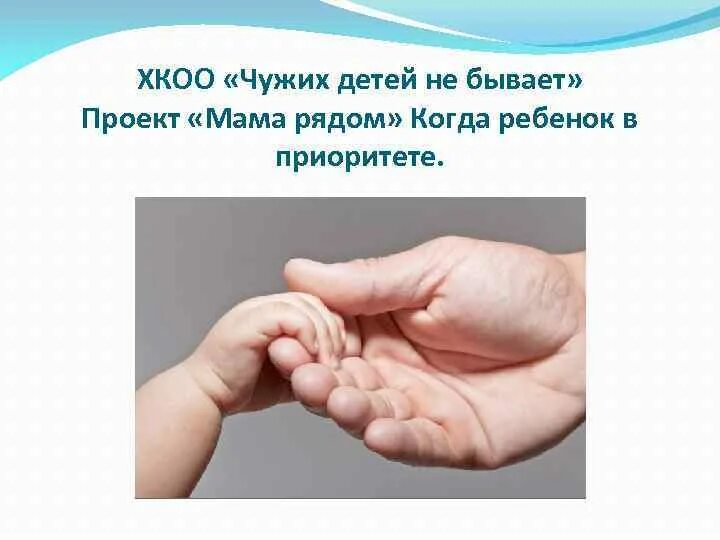 ХКОО «Чужих детей не бывает»
Проект «Мама рядом» Когда ребенок в приоритете.